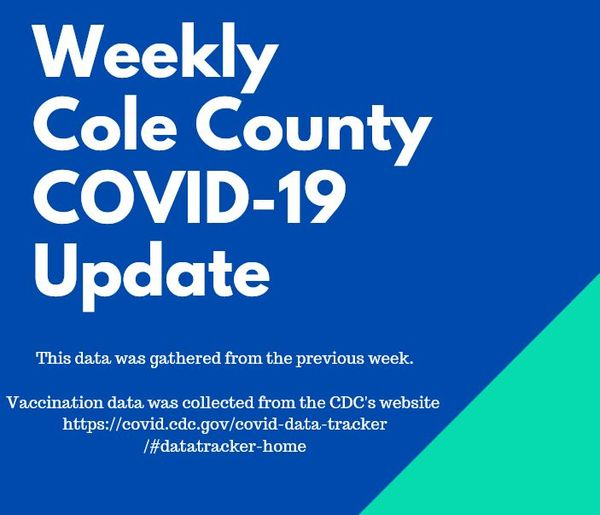 Weekly
Cole County
COVID-19
Update

This data was gathered from the previous week.

Vaccination data was collected from the CDC's website https://covid.cdc.gov/covid-data-tracker /#datatracker-home